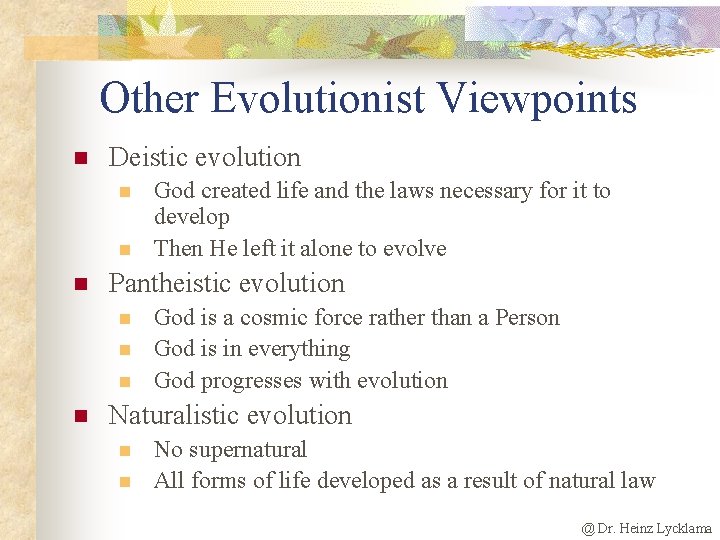 Other Evolutionist Viewpoints

Deistic evolution

God created life and the laws necessary for it to develop

Then He left it alone to evolve

Pantheistic evolution

God is a cosmic force rather than a Person

God is in everything

God progresses with evolution

Naturalistic evolution

No supernatural

All forms of life developed as a result of natural law

@ Dr. Heinz Lycklama